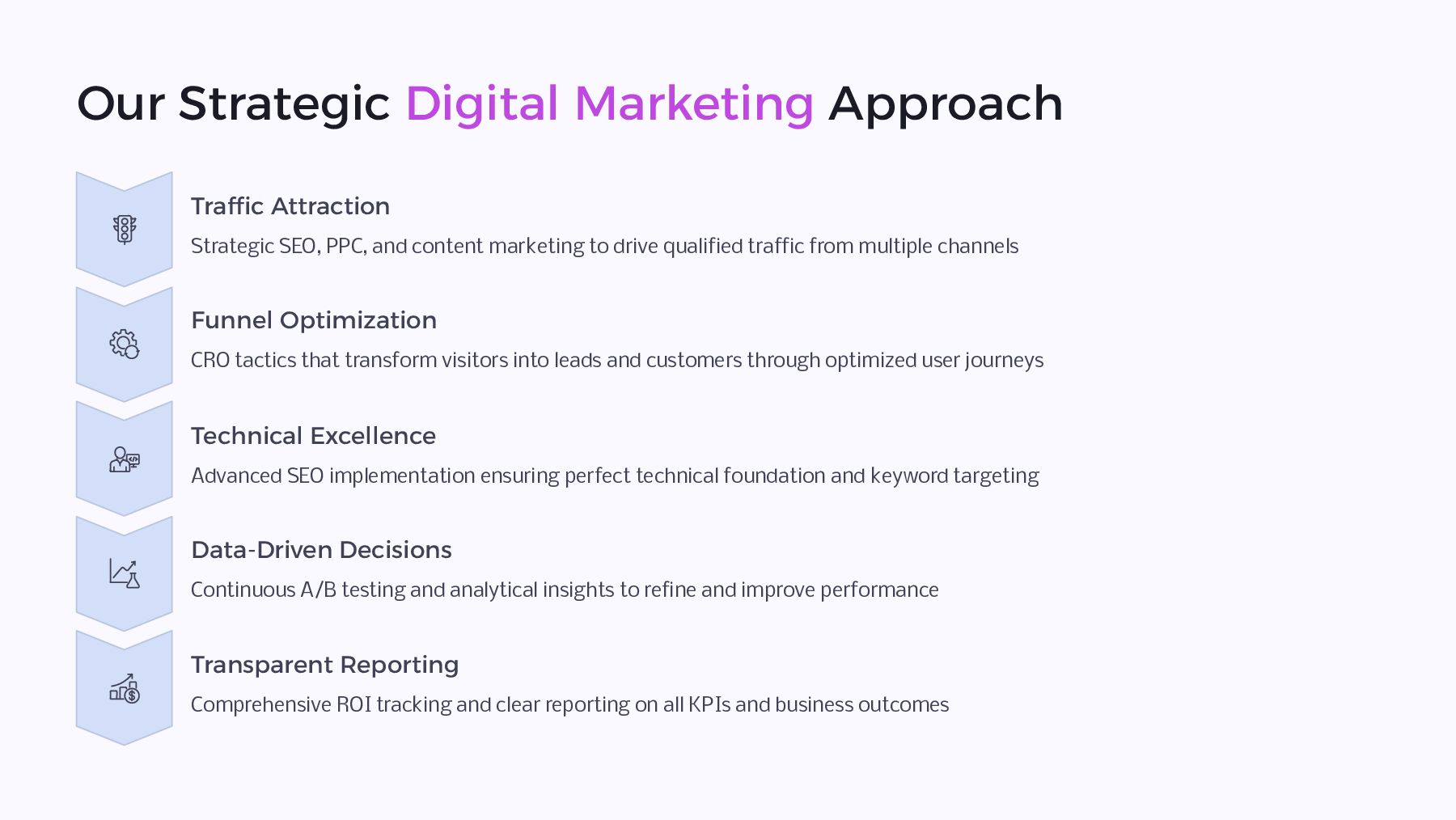 Our Strategic Digital Marketing Approach

Traffic Attraction

Strategic SEO, PPC, and content marketing to drive qualified traffic from multiple channels

Funnel Optimization

CRO tactics that transform visitors into leads and customers through optimized user journeys

Technical Excellence

Advanced SEO implementation ensuring perfect technical foundation and keyword targeting

Data-Driven Decisions

Continuous A/B testing and analytical insights to refine and improve performance

Transparent Reporting

Comprehensive ROI tracking and clear reporting on all KPIs and business outcomes